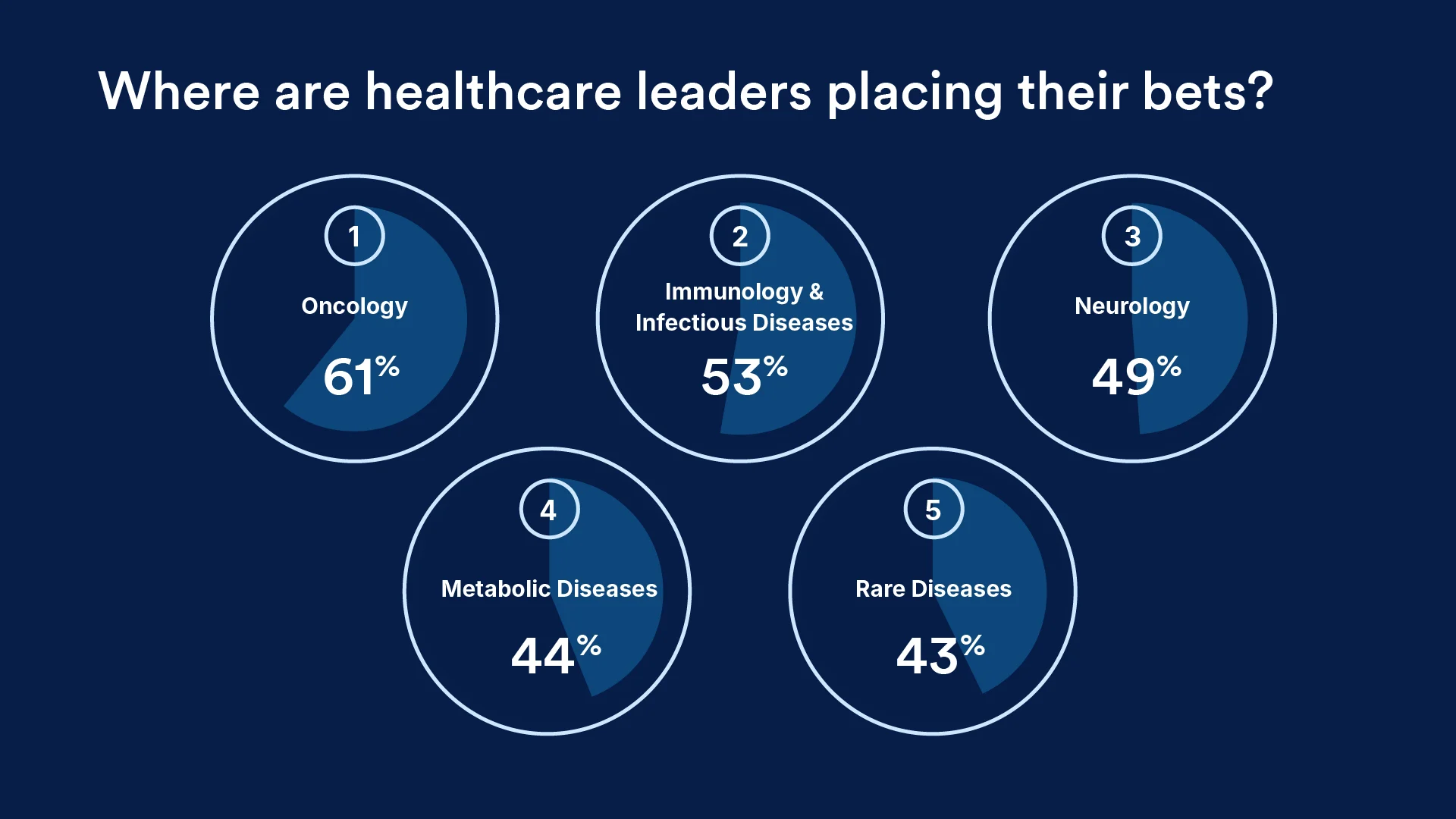 Where are healthcare leaders placing their bets?

1
Oncology
61%

2
Immunology & Infectious Diseases
53%

3
Neurology
49%

4
Metabolic Diseases
44%

5
Rare Diseases
43%